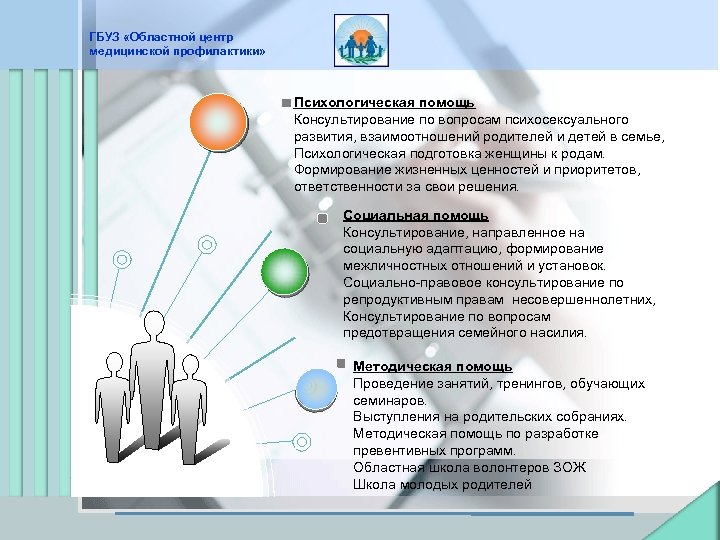 ГБУЗ «Областной центр медицинской профилактики»

Психологическая помощь
Консультирование по вопросам психосексуального развития, взаимоотношений родителей и детей в семье,
Психологическая подготовка женщины к родам.
Формирование жизненных ценностей и приоритетов, ответственности за свои решения.

Социальная помощь
Консультирование, направленное на социальную адаптацию, формирование межличностных отношений и установок.
Социально-правовое консультирование по репродуктивным правам несовершеннолетних,
Консультирование по вопросам предотвращения семейного насилия.

Методическая помощь
Проведение занятий, тренингов, обучающих семинаров.
Выступления на родительских собраниях.
Методическая помощь по разработке превентивных программ.
Областная школа волонтеров ЗОЖ
Школа молодых родителей